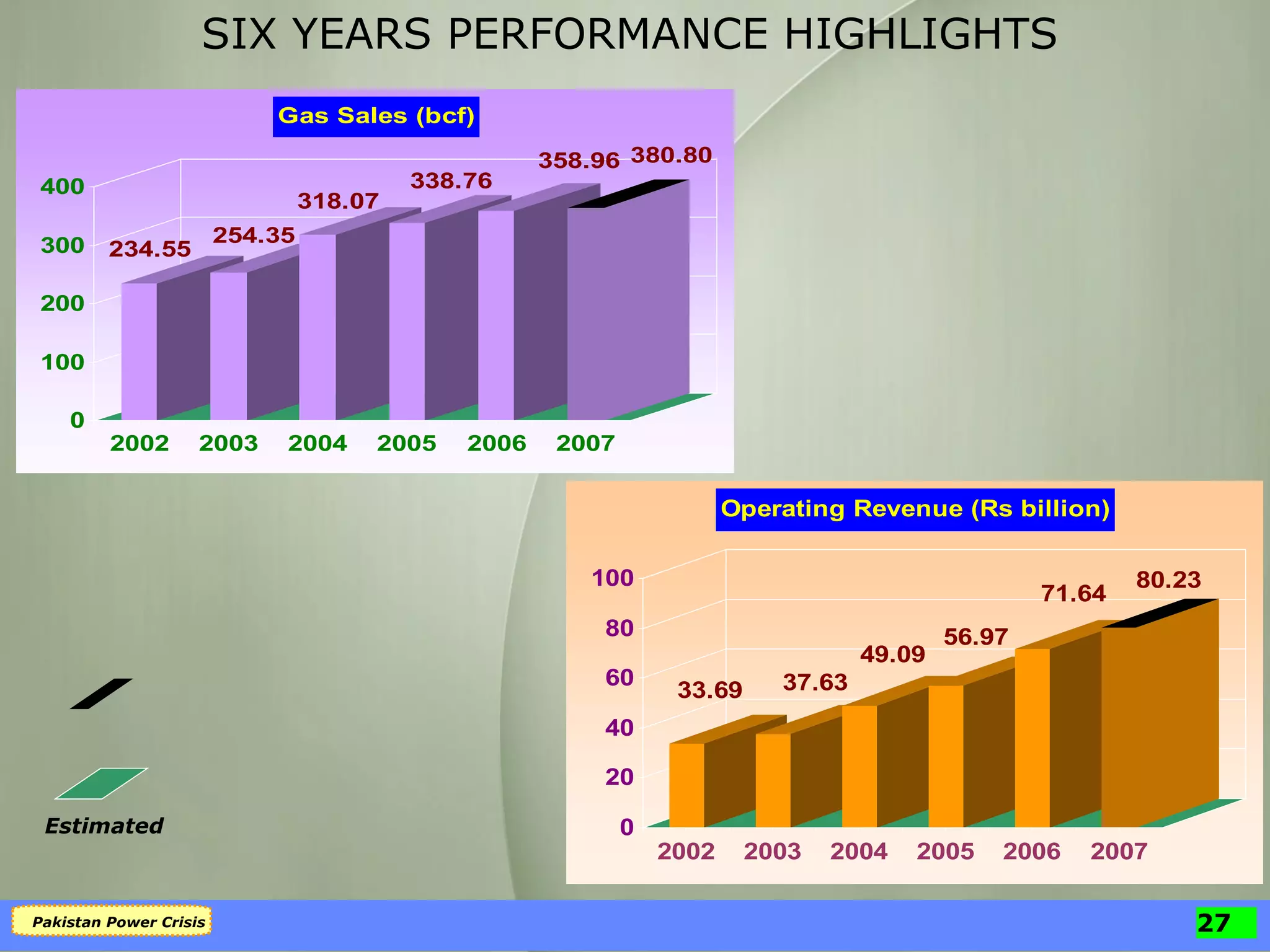 SIX YEARS PERFORMANCE HIGHLIGHTS

Gas Sales (bcf)

400
300
200
100
0

234.55
254.35
318.07
338.76
358.96
380.80

2002 2003 2004 2005 2006 2007

Operating Revenue (Rs billion)

100
80
60
40
20
0

33.69
37.63
49.09
56.97
71.64
80.23

2002 2003 2004 2005 2006 2007

Estimated

Pakistan Power Crisis

27